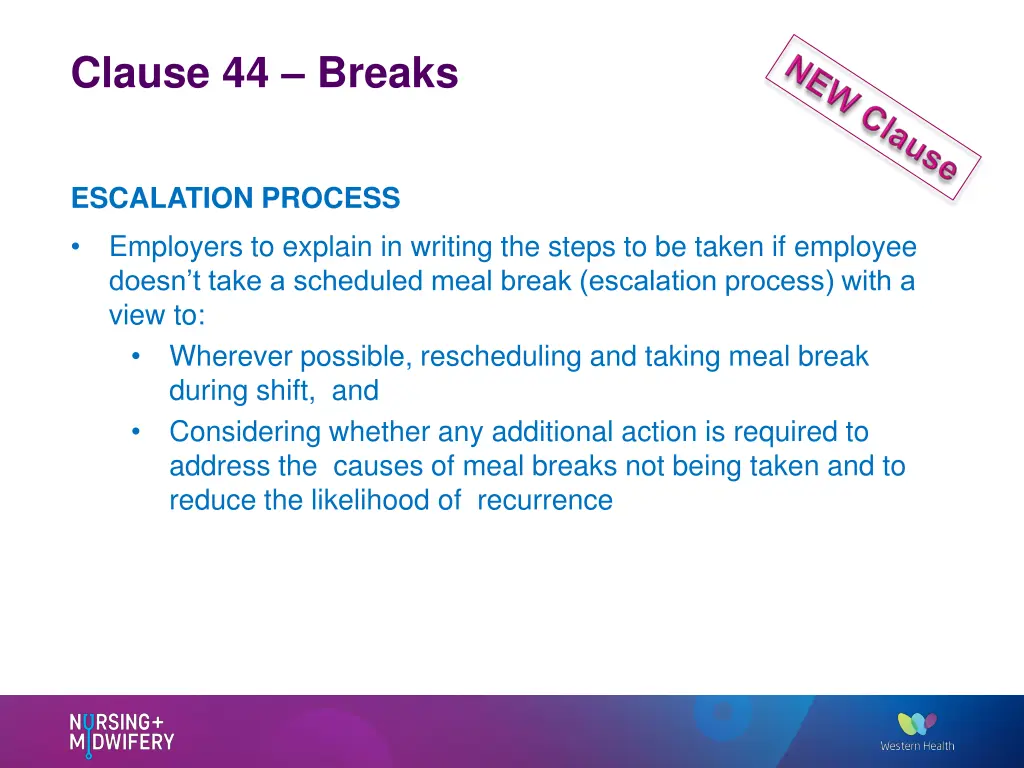 Clause 44 – Breaks

NEW Clause

ESCALATION PROCESS

• Employers to explain in writing the steps to be taken if employee doesn't take a scheduled meal break (escalation process) with a view to:
  • Wherever possible, rescheduling and taking meal break during shift, and
  • Considering whether any additional action is required to address the causes of meal breaks not being taken and to reduce the likelihood of recurrence

NURSING+ MIDWIFERY

Western Health